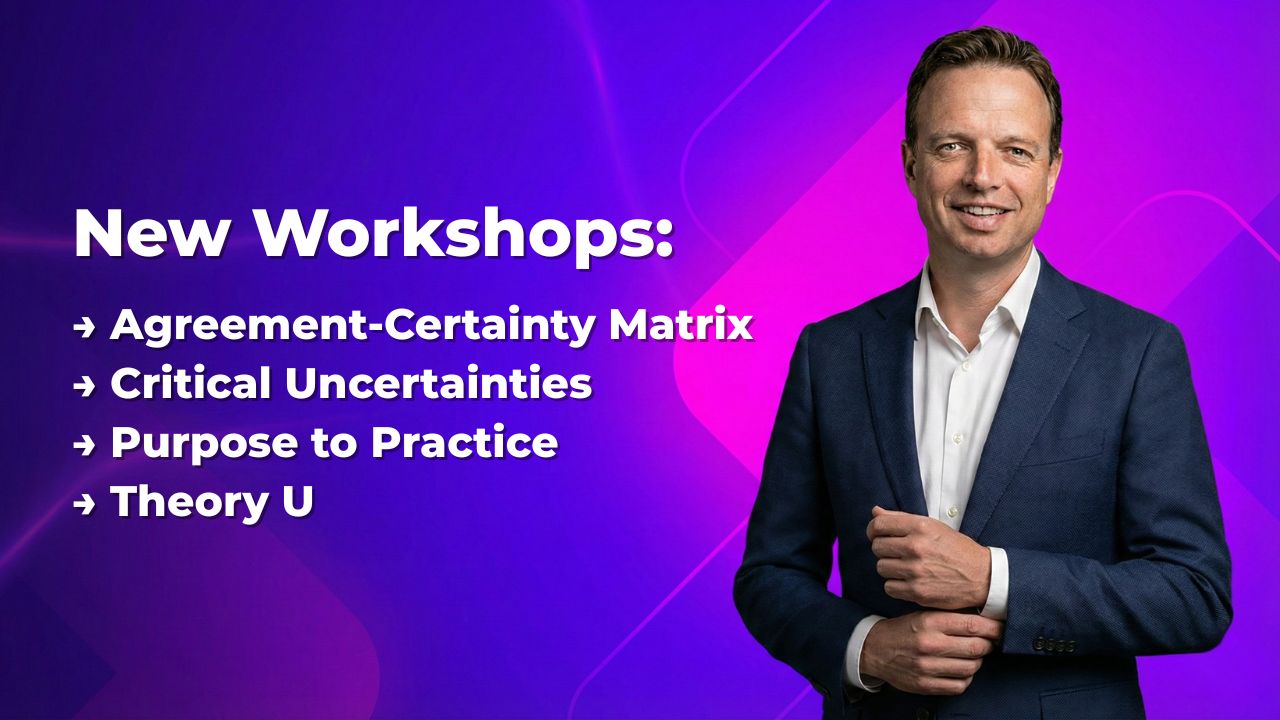 New Workshops:

→ Agreement-Certainty Matrix
→ Critical Uncertainties
→ Purpose to Practice
→ Theory U